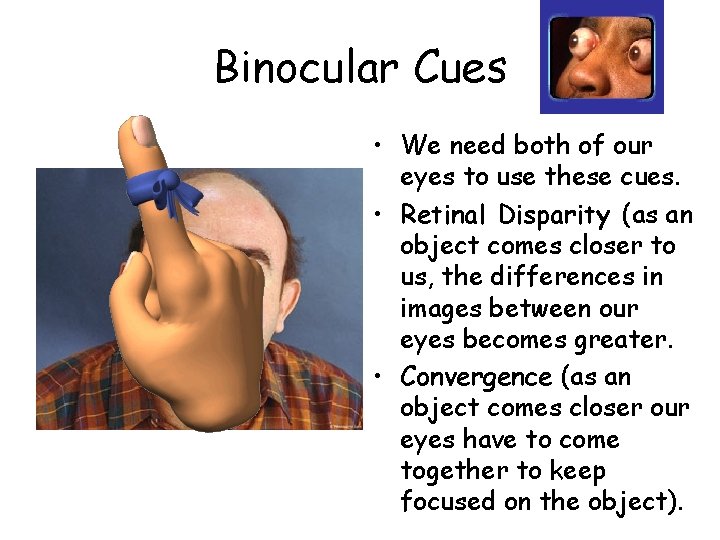 Binocular Cues

• We need both of our eyes to use these cues.
• Retinal Disparity (as an object comes closer to us, the differences in images between our eyes becomes greater.
• Convergence (as an object comes closer our eyes have to come together to keep focused on the object).